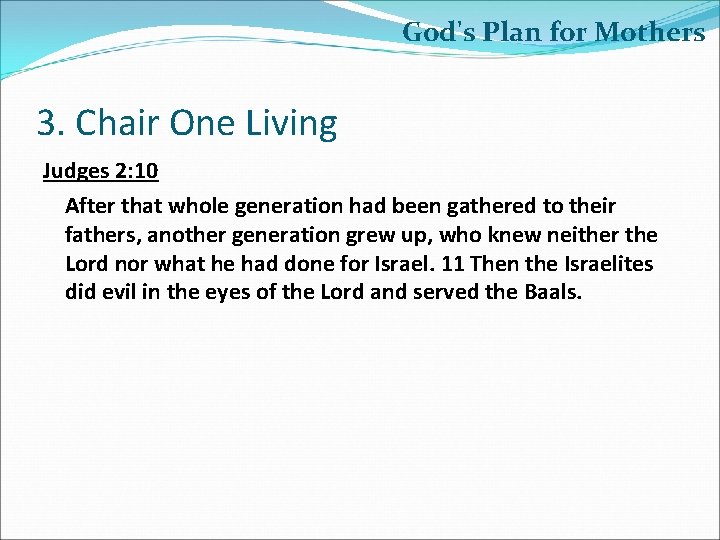 God's Plan for Mothers

3. Chair One Living

Judges 2:10

After that whole generation had been gathered to their fathers, another generation grew up, who knew neither the Lord nor what he had done for Israel. 11 Then the Israelites did evil in the eyes of the Lord and served the Baals.